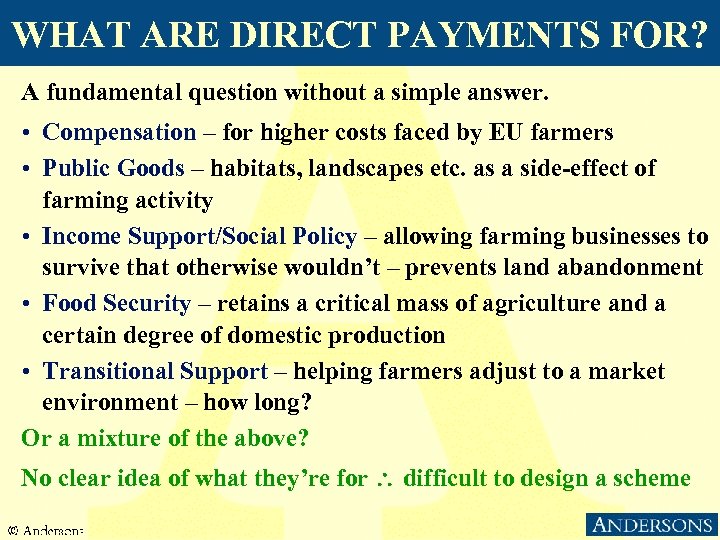 WHAT ARE DIRECT PAYMENTS FOR?

A fundamental question without a simple answer.

• Compensation – for higher costs faced by EU farmers
• Public Goods – habitats, landscapes etc. as a side-effect of farming activity
• Income Support/Social Policy – allowing farming businesses to survive that otherwise wouldn't – prevents land abandonment
• Food Security – retains a critical mass of agriculture and a certain degree of domestic production
• Transitional Support – helping farmers adjust to a market environment – how long?

Or a mixture of the above?

No clear idea of what they're for $\therefore$ difficult to design a scheme

© Andersons

ANDERSONS